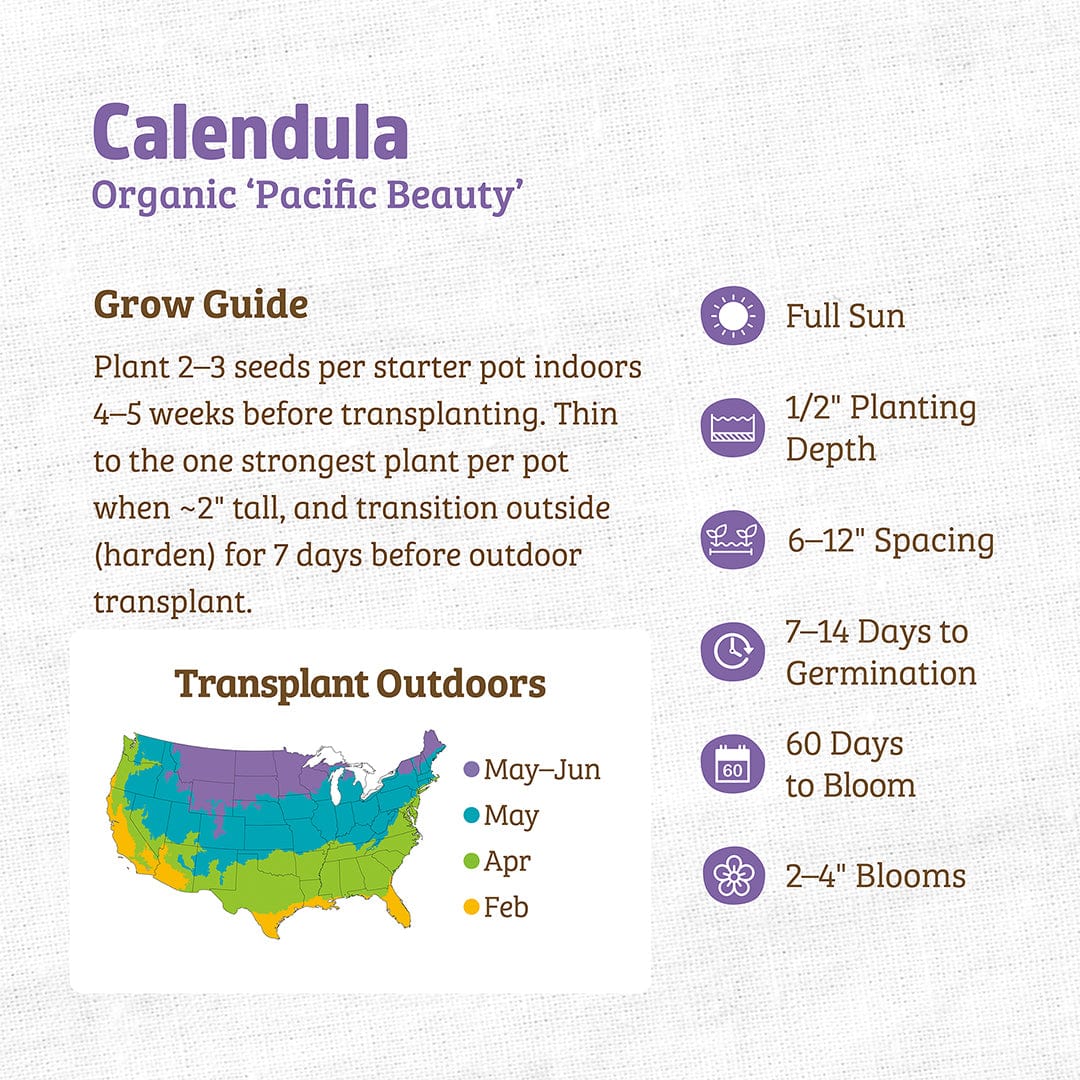 Calendula
Organic ‘Pacific Beauty’

Grow Guide

Plant 2–3 seeds per starter pot indoors 4–5 weeks before transplanting. Thin to the one strongest plant per pot when ~2" tall, and transition outside (harden) for 7 days before outdoor transplant.

Transplant Outdoors

May–Jun
May
Apr
Feb

Full Sun

1/2" Planting Depth

6–12" Spacing

7–14 Days to Germination

60

60 Days to Bloom

2–4" Blooms